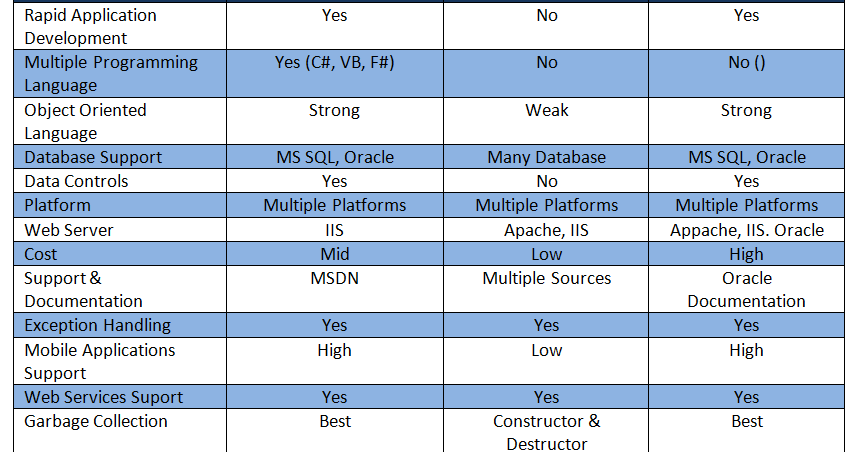 | Rapid Application Development | Yes | No | Yes |
|---|---|---|---|
| Multiple Programming Language | Yes (C#, VB, F#) | No | No () |
| Object Oriented Language | Strong | Weak | Strong |
| Database Support | MS SQL, Oracle | Many Database | MS SQL, Oracle |
| Data Controls | Yes | No | Yes |
| Platform | Multiple Platforms | Multiple Platforms | Multiple Platforms |
| Web Server | IIS | Apache, IIS | Appache, IIS. Oracle |
| Cost | Mid | Low | High |
| Support & Documentation | MSDN | Multiple Sources | Oracle Documentation |
| Exception Handling | Yes | Yes | Yes |
| Mobile Applications Support | High | Low | High |
| Web Services Suport | Yes | Yes | Yes |
| Garbage Collection | Best | Constructor & Destructor | Best |